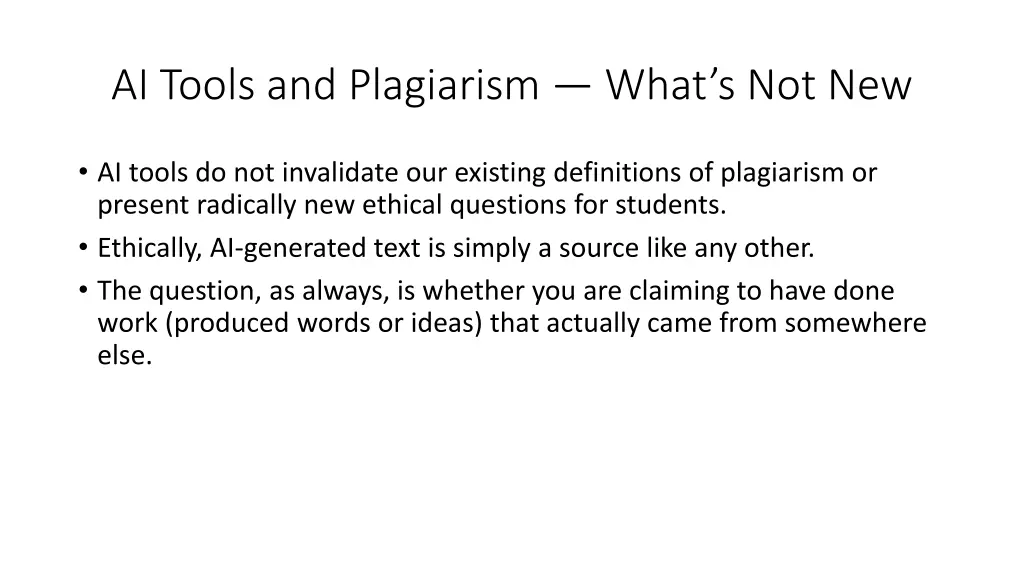 AI Tools and Plagiarism — What’s Not New

• AI tools do not invalidate our existing definitions of plagiarism or present radically new ethical questions for students.
• Ethically, AI-generated text is simply a source like any other.
• The question, as always, is whether you are claiming to have done work (produced words or ideas) that actually came from somewhere else.